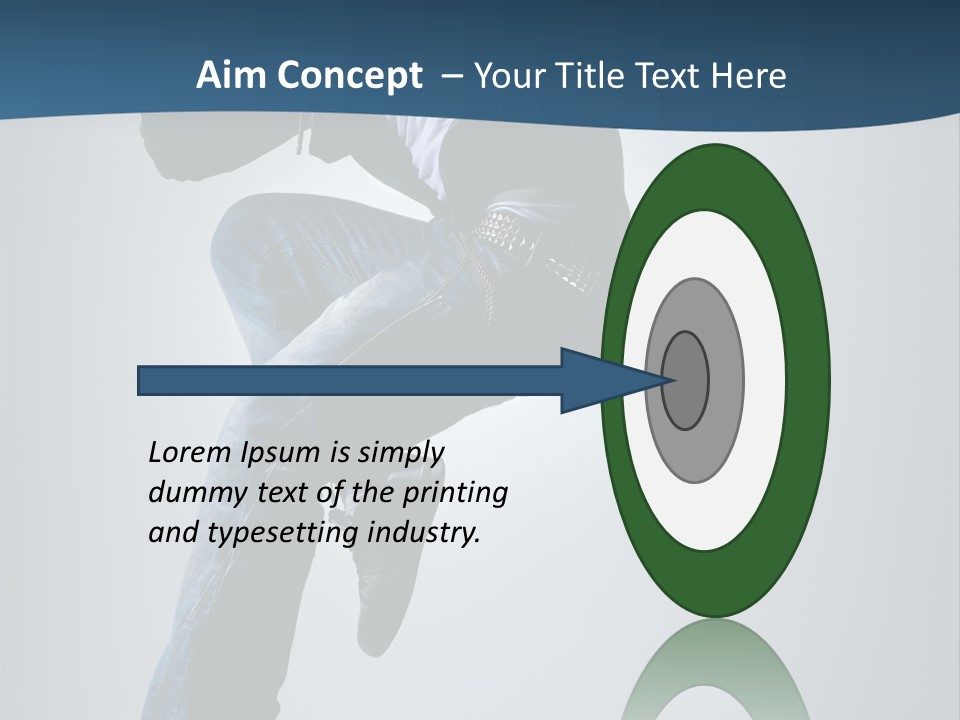 Aim Concept – Your Title Text Here

Lorem Ipsum is simply dummy text of the printing and typesetting industry.